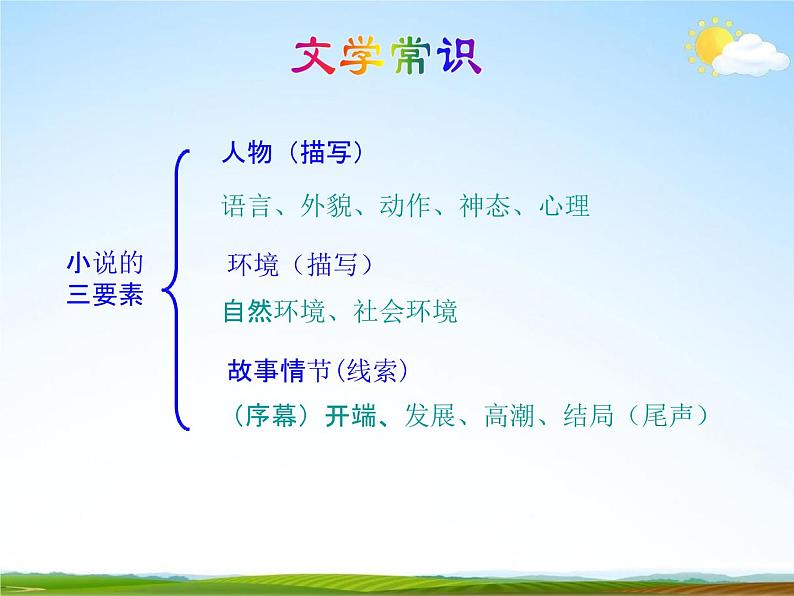 文学常识

小说的三要素

人物（描写）

语言、外貌、动作、神态、心理

环境（描写）

自然环境、社会环境

故事情节(线索)

（序幕）开端、发展、高潮、结局（尾声）